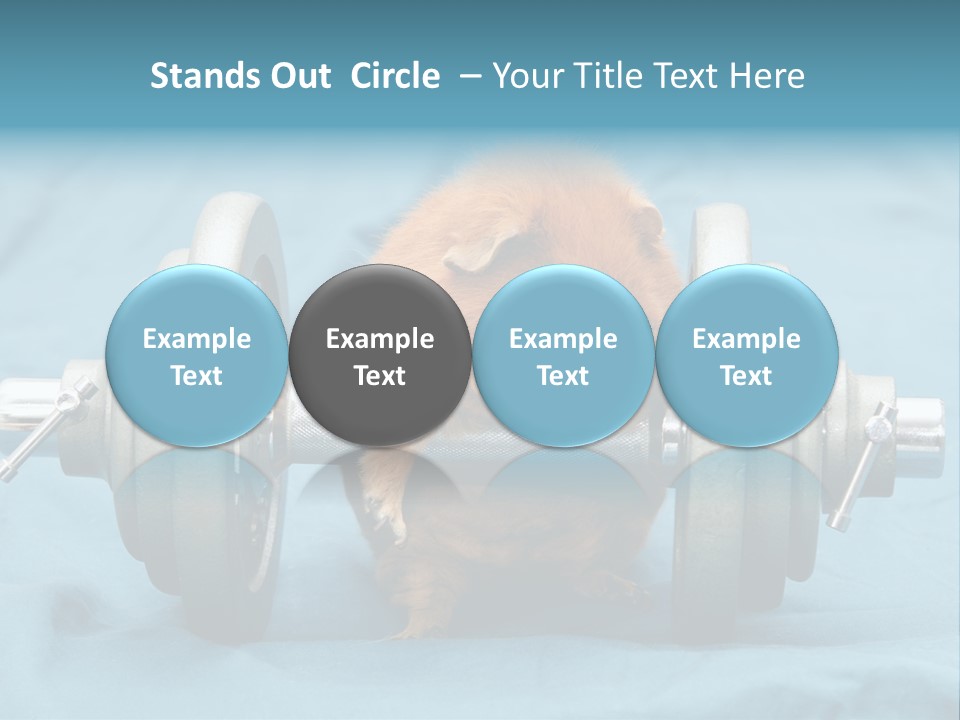 Stands Out Circle – Your Title Text Here

Example Text

Example Text

Example Text

Example Text